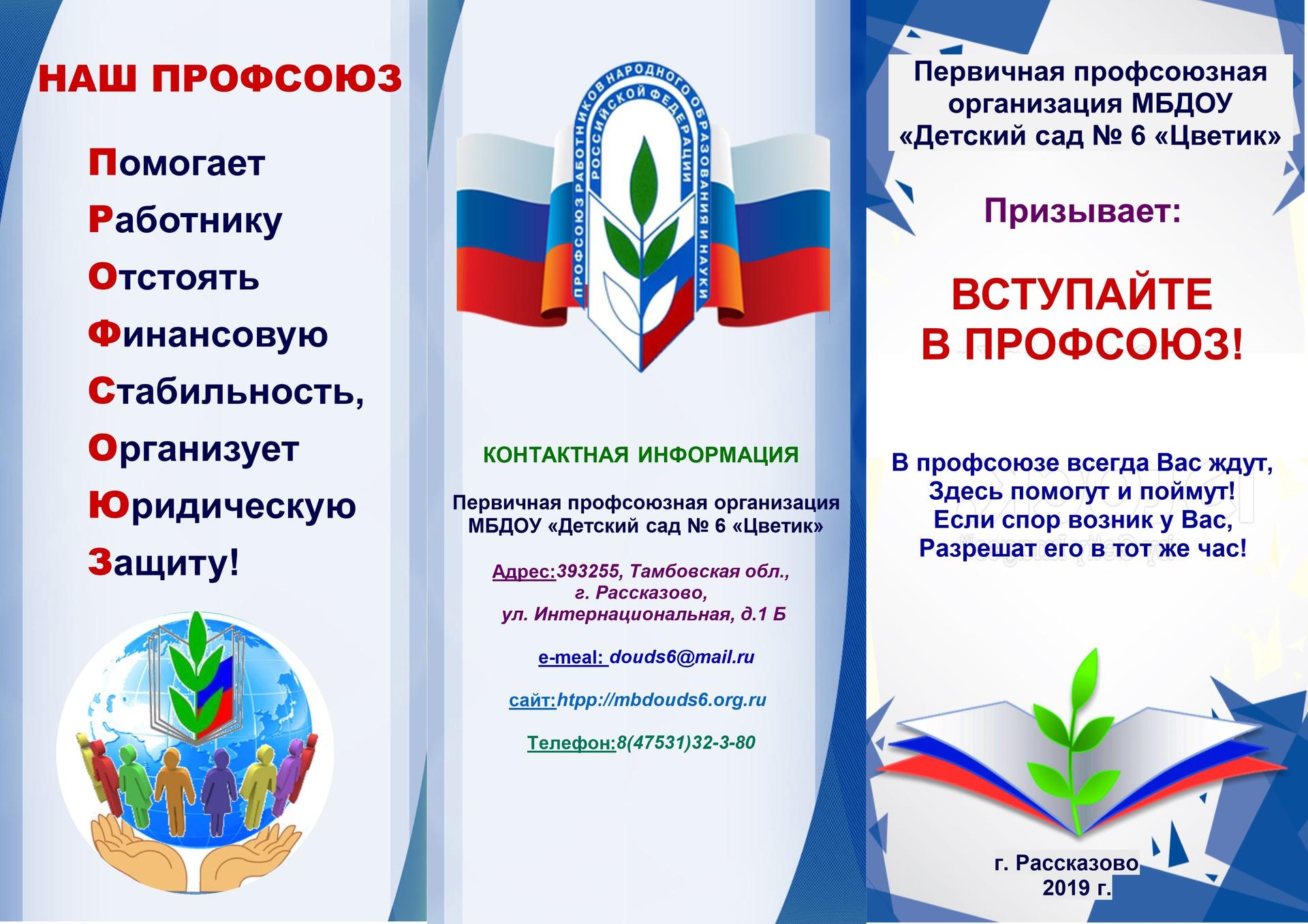 НАШ ПРОФСОЮЗ

Помогает
Работнику
Отстоять
Финансовую
Стабильность,
Организует
Юридическую
Защиту!

ПРОФСОЮЗ РАБОТНИКОВ НАРОДНОГО ОБРАЗОВАНИЯ И НАУКИ РОССИЙСКОЙ ФЕДЕРАЦИИ

КОНТАКТНАЯ ИНФОРМАЦИЯ

Первичная профсоюзная организация МБДОУ «Детский сад № 6 «Цветик»

Адрес:393255, Тамбовская обл., г. Рассказово, ул. Интернациональная, д.1 Б

e-meal: douds6@mail.ru

сайт:htpp://mbdouds6.org.ru

Телефон:8(47531)32-3-80

Первичная профсоюзная организация МБДОУ «Детский сад № 6 «Цветик»

Призывает:

ВСТУПАЙТЕ В ПРОФСОЮЗ!

В профсоюзе всегда Вас ждут,
Здесь помогут и поймут!
Если спор возник у Вас,
Разрешат его в тот же час!

г. Рассказово
2019 г.